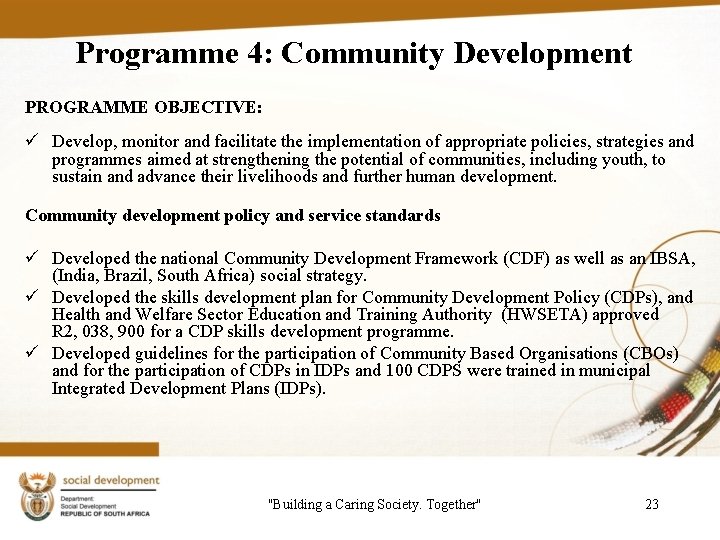 Programme 4: Community Development

PROGRAMME OBJECTIVE:

✓ Develop, monitor and facilitate the implementation of appropriate policies, strategies and programmes aimed at strengthening the potential of communities, including youth, to sustain and advance their livelihoods and further human development.

Community development policy and service standards

✓ Developed the national Community Development Framework (CDF) as well as an IBSA, (India, Brazil, South Africa) social strategy.
✓ Developed the skills development plan for Community Development Policy (CDPs), and Health and Welfare Sector Education and Training Authority (HWSETA) approved R2, 038, 900 for a CDP skills development programme.
✓ Developed guidelines for the participation of Community Based Organisations (CBOs) and for the participation of CDPs in IDPs and 100 CDPS were trained in municipal Integrated Development Plans (IDPs).

social development
Department:
Social Development
REPUBLIC OF SOUTH AFRICA

"Building a Caring Society. Together"

23